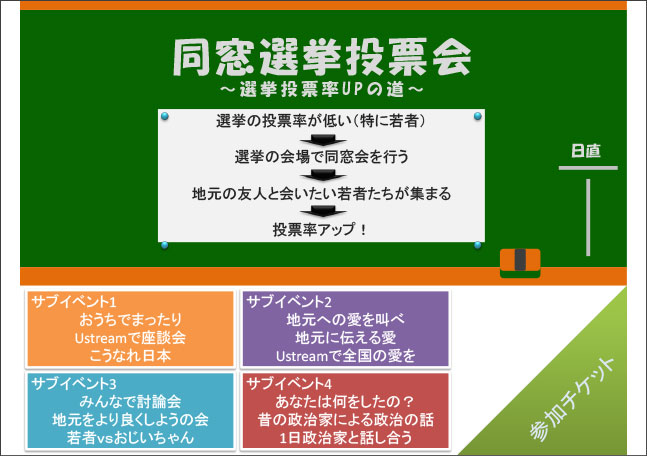 同窓選挙投票会
～選挙投票率UPの道～

選挙の投票率が低い（特に若者）
選挙の会場で同窓会を行う
地元の友人と会いたい若者たちが集まる
投票率アップ！

日直

サブイベント1
おうちでまったり
Ustreamで座談会
こうなれ日本

サブイベント2
地元への愛を叫べ
地元に伝える愛
Ustreamで全国の愛を

サブイベント3
みんなで討論会
地元をより良くしようの会
若者vsおじいちゃん

サブイベント4
あなたは何をしたの？
昔の政治家による政治の話
1日政治家と話し合う

参加チケット